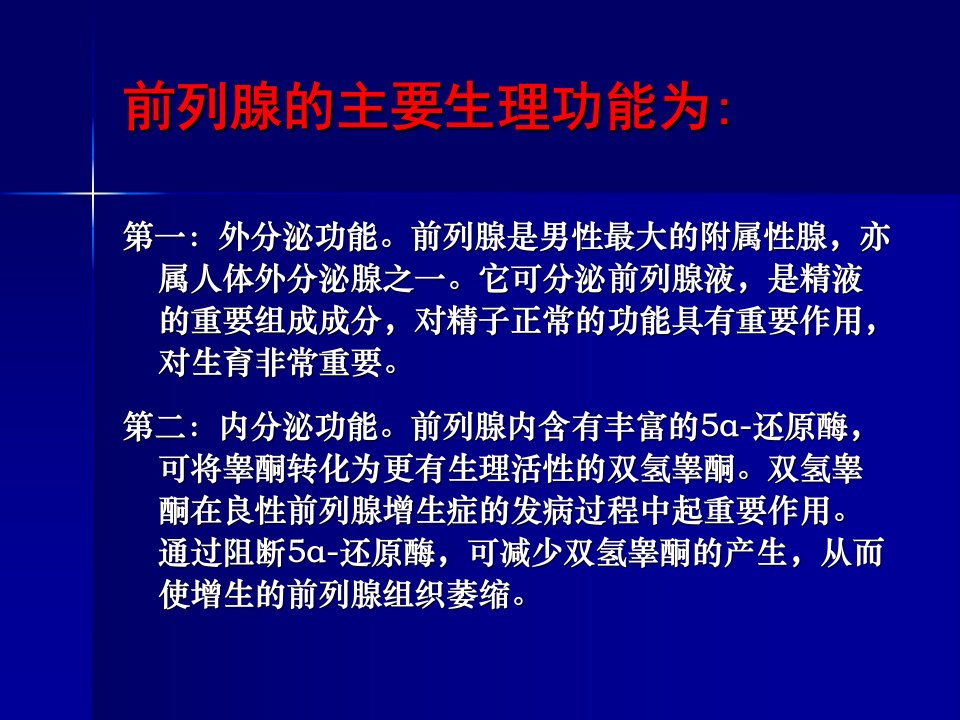 前列腺的主要生理功能为：

第一：外分泌功能。前列腺是男性最大的附属性腺，亦属人体外分泌腺之一。它可分泌前列腺液，是精液的重要组成成分，对精子正常的功能具有重要作用，对生育非常重要。

第二：内分泌功能。前列腺内含有丰富的5α-还原酶，可将睾酮转化为更有生理活性的双氢睾酮。双氢睾酮在良性前列腺增生症的发病过程中起重要作用。通过阻断5α-还原酶，可减少双氢睾酮的产生，从而使增生的前列腺组织萎缩。